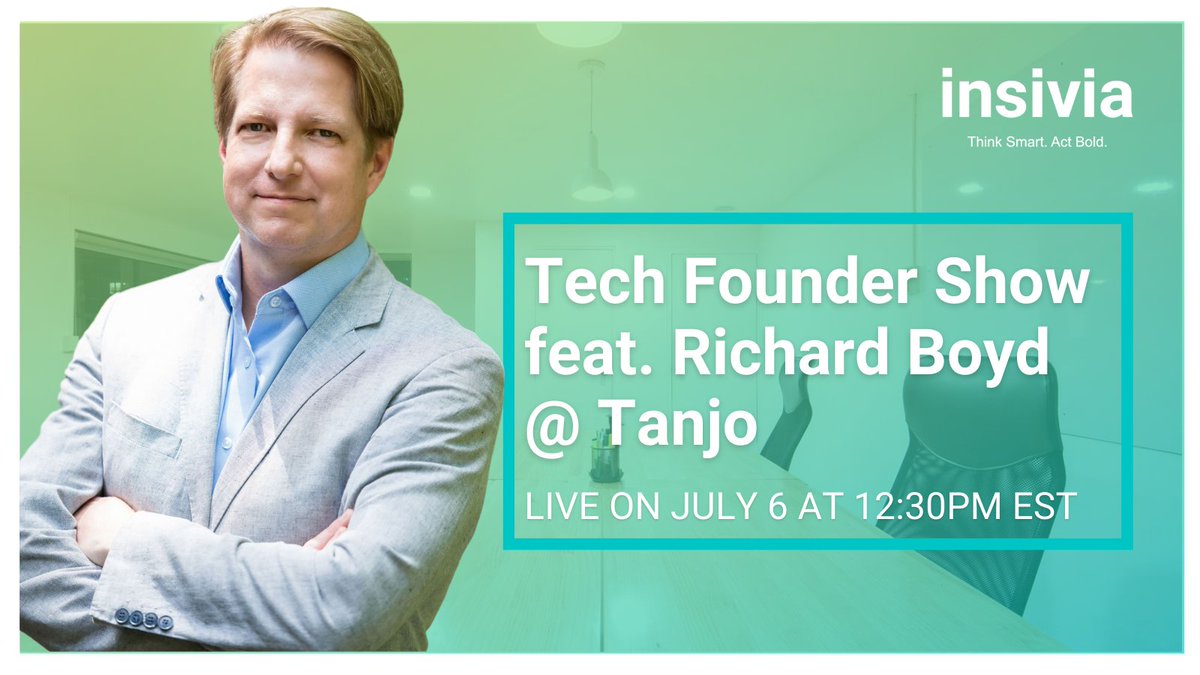 insivia
Think Smart. Act Bold.

Tech Founder Show feat. Richard Boyd @ Tanjo

LIVE ON JULY 6 AT 12:30PM EST